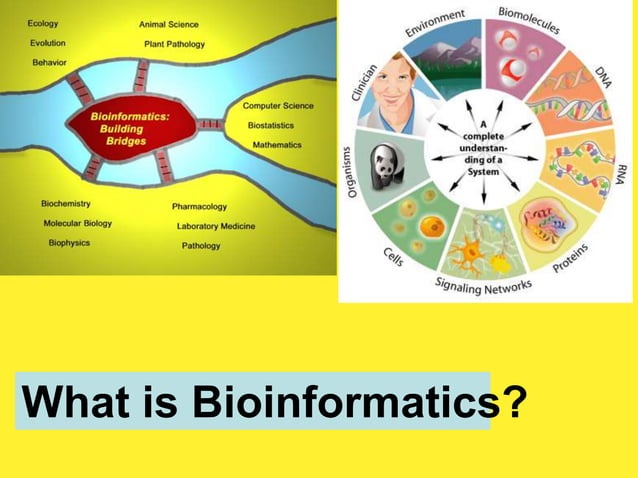 Ecology
Evolution
Behavior

Animal Science
Plant Pathology

Bioinformatics: Building Bridges

Computer Science
Biostatistics
Mathematics

Biochemistry
Molecular Biology
Biophysics

Pharmacology
Laboratory Medicine
Pathology

Environment
Biomolecules
DNA
RNA
Proteins
Signaling Networks
Cells
Organisms
Clinician

A complete understanding of a System

What is Bioinformatics?